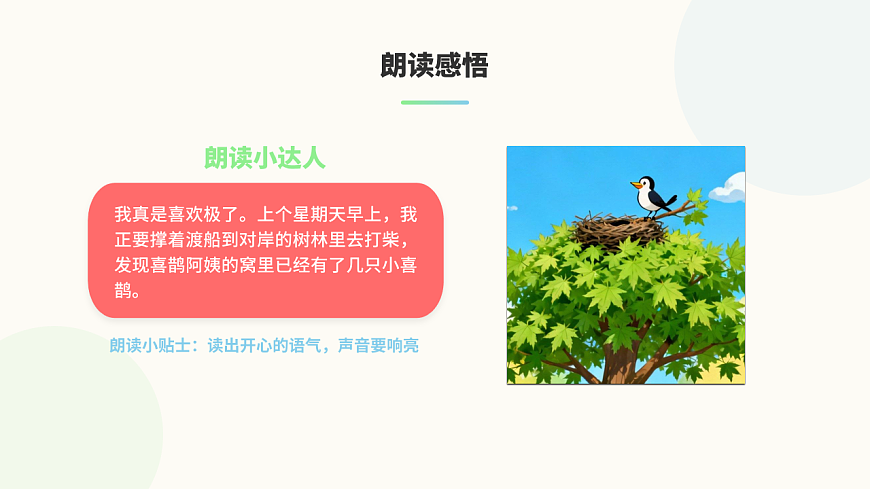 朗读感悟

朗读小达人

我真是喜欢极了。上个星期天早上，我正要撑着渡船到对岸的树林里去打柴，发现喜鹊阿姨的窝里已经有了几只小喜鹊。

朗读小贴士：读出开心的语气，声音要响亮